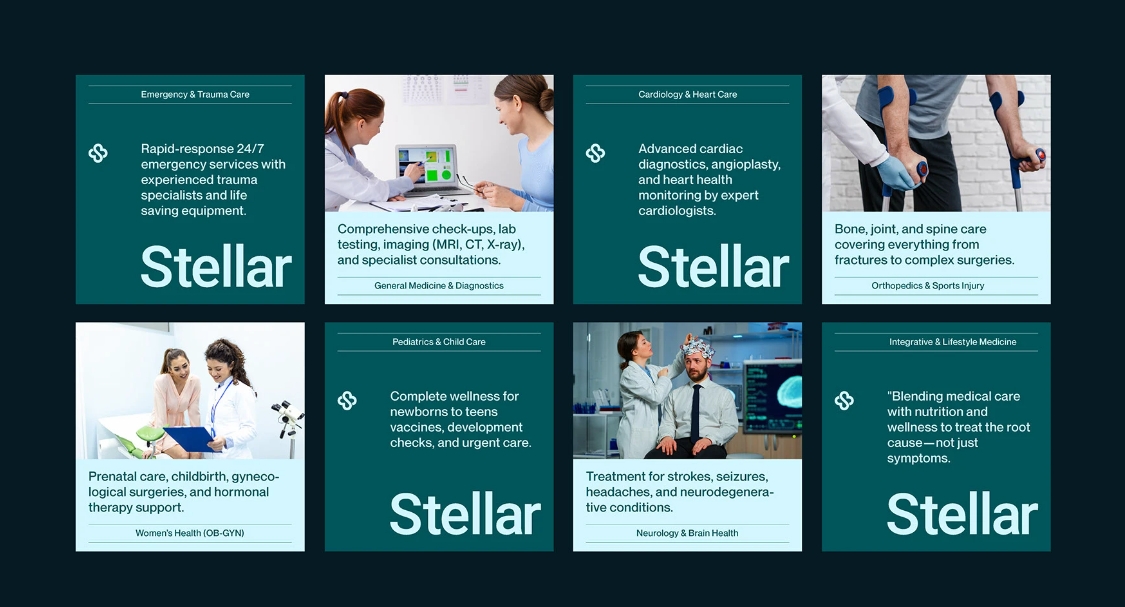 Emergency & Trauma Care

Rapid-response 24/7 emergency services with experienced trauma specialists and life saving equipment.

Stellar

Comprehensive check-ups, lab testing, imaging (MRI, CT, X-ray), and specialist consultations.

General Medicine & Diagnostics

Cardiology & Heart Care

Advanced cardiac diagnostics, angioplasty, and heart health monitoring by expert cardiologists.

Stellar

Bone, joint, and spine care covering everything from fractures to complex surgeries.

Orthopedics & Sports Injury

Prenatal care, childbirth, gynecological surgeries, and hormonal therapy support.

Women's Health (OB-GYN)

Pediatrics & Child Care

Complete wellness for newborns to teens vaccines, development checks, and urgent care.

Stellar

Treatment for strokes, seizures, headaches, and neurodegenerative conditions.

Neurology & Brain Health

Integrative & Lifestyle Medicine

"Blending medical care with nutrition and wellness to treat the root cause—not just symptoms.

Stellar